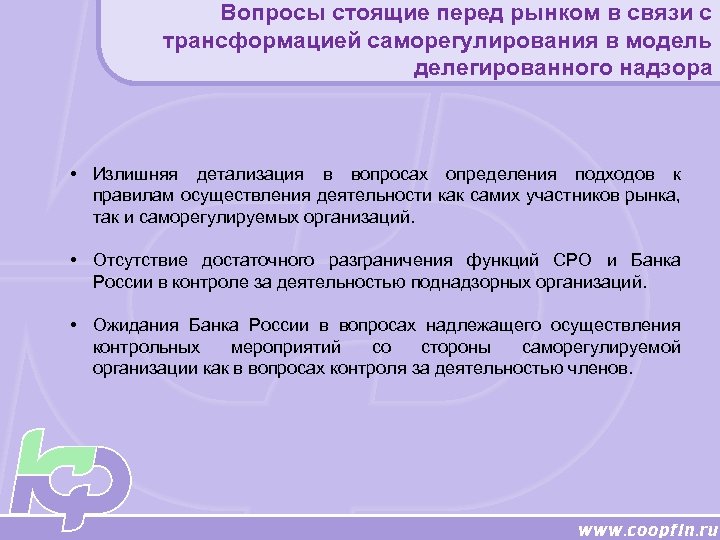 Вопросы стоящие перед рынком в связи с трансформацией саморегулирования в модель делегированного надзора

• Излишняя детализация в вопросах определения подходов к правилам осуществления деятельности как самих участников рынка, так и саморегулируемых организаций.

• Отсутствие достаточного разграничения функций СРО и Банка России в контроле за деятельностью поднадзорных организаций.

• Ожидания Банка России в вопросах надлежащего осуществления контрольных мероприятий со стороны саморегулируемой организации как в вопросах контроля за деятельностью членов.

www.coopfin.ru